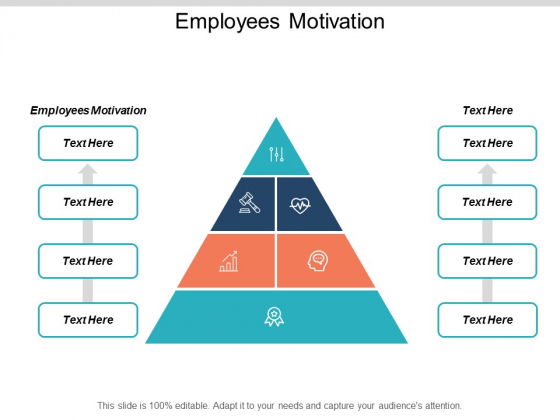 Employees Motivation

Employees Motivation

Text Here

Text Here

Text Here

Text Here

Text Here

Text Here

Text Here

Text Here

Text Here

This slide is 100% editable. Adapt it to your needs and capture your audience's attention.